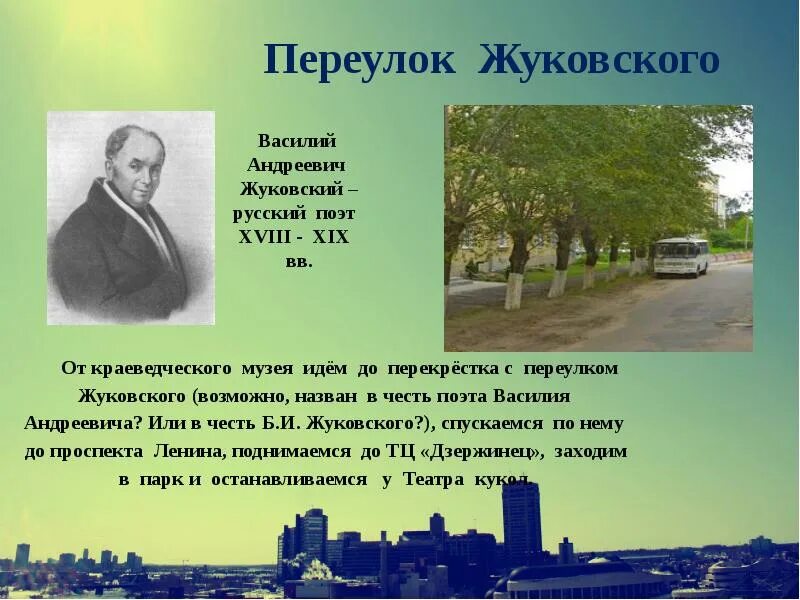 Переулок Жуковского

Василий Андреевич Жуковский – русский поэт XVIII - XIX вв.

От краеведческого музея идём до перекрёстка с переулком Жуковского (возможно, назван в честь поэта Василия Андреевича? Или в честь Б.И. Жуковского?), спускаемся по нему до проспекта Ленина, поднимаемся до ТЦ «Дзержинец», заходим в парк и останавливаемся у Театра кукол.